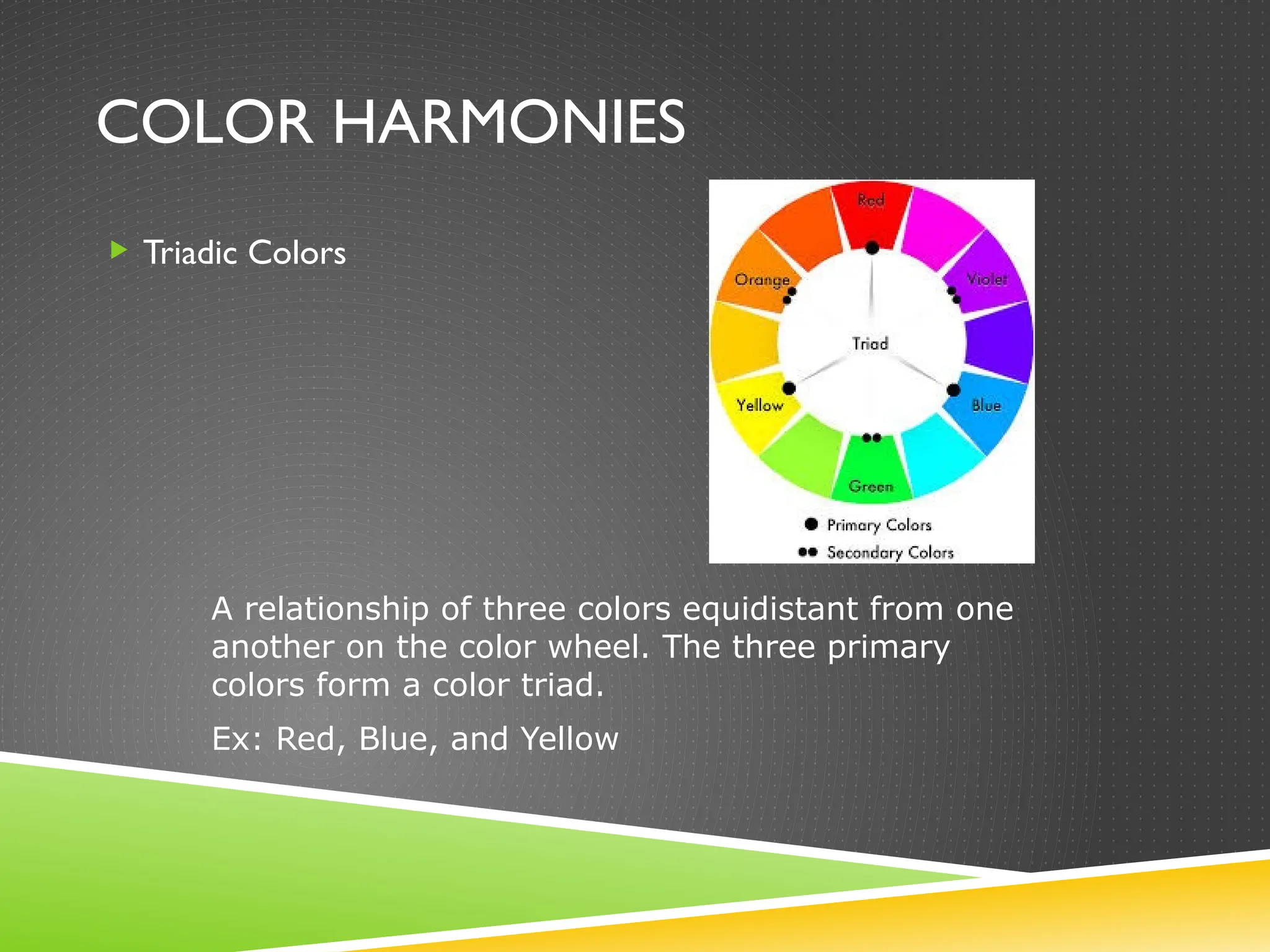 COLOR HARMONIES

Triadic Colors

Red
Orange
Violet
Triad
Yellow
Blue
Green
Primary Colors
Secondary Colors

A relationship of three colors equidistant from one another on the color wheel. The three primary colors form a color triad.

Ex: Red, Blue, and Yellow